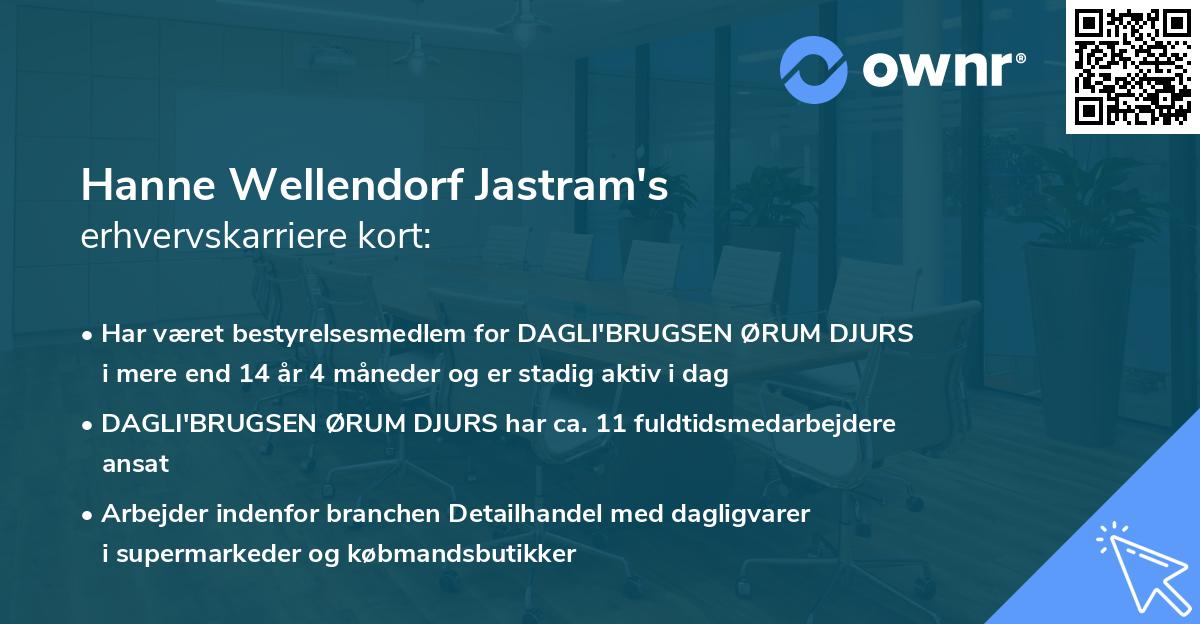 ownr®

Hanne Wellendorf Jastram's
erhvervskarriere kort:

• Har været bestyrelsesmedlem for DAGLI'BRUGSEN ØRUM DJURS i mere end 14 år 4 måneder og er stadig aktiv i dag

• DAGLI'BRUGSEN ØRUM DJURS har ca. 11 fuldtidsmedarbejdere ansat

• Arbejder indenfor branchen Detailhandel med dagligvarer i supermarkeder og købmandsbutikker